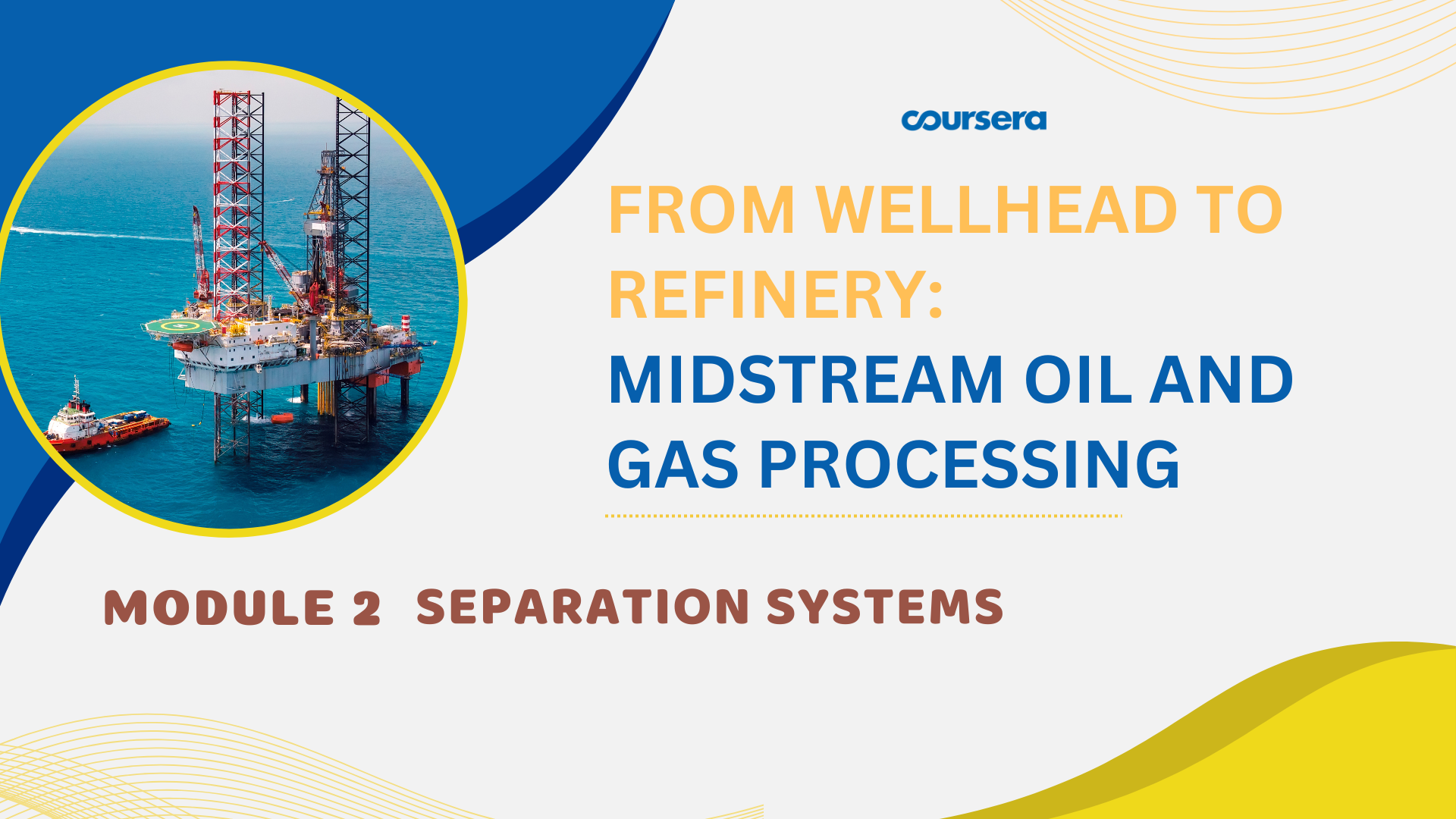 coursera

FROM WELLHEAD TO REFINERY: MIDSTREAM OIL AND GAS PROCESSING

MODULE 2 SEPARATION SYSTEMS